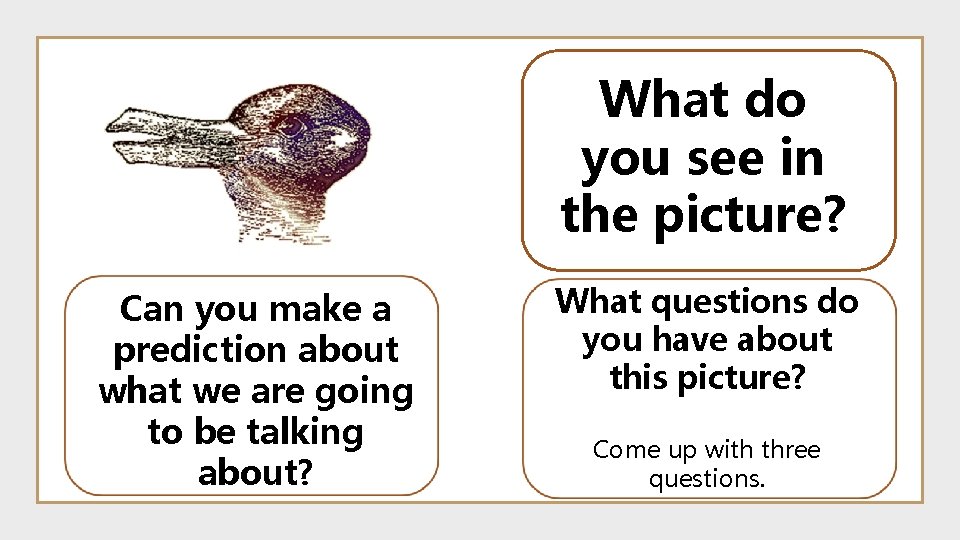 What do you see in the picture?

Can you make a prediction about what we are going to be talking about?

What questions do you have about this picture?

Come up with three questions.